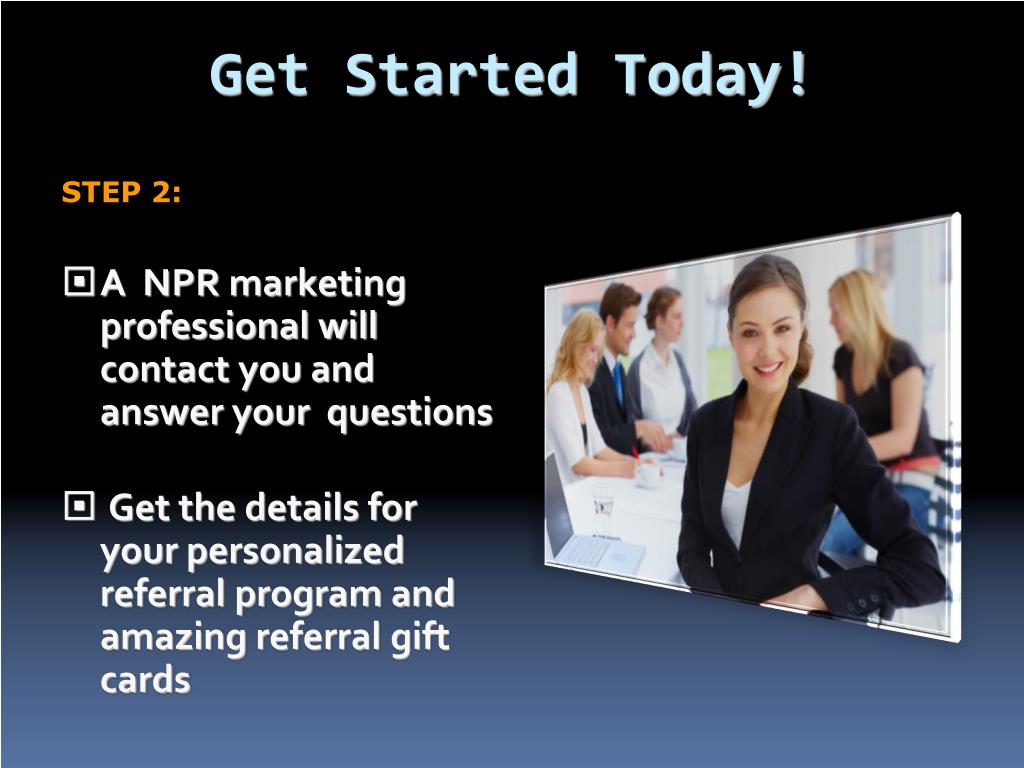 Get Started Today!

STEP 2:

A NPR marketing professional will contact you and answer your questions

Get the details for your personalized referral program and amazing referral gift cards